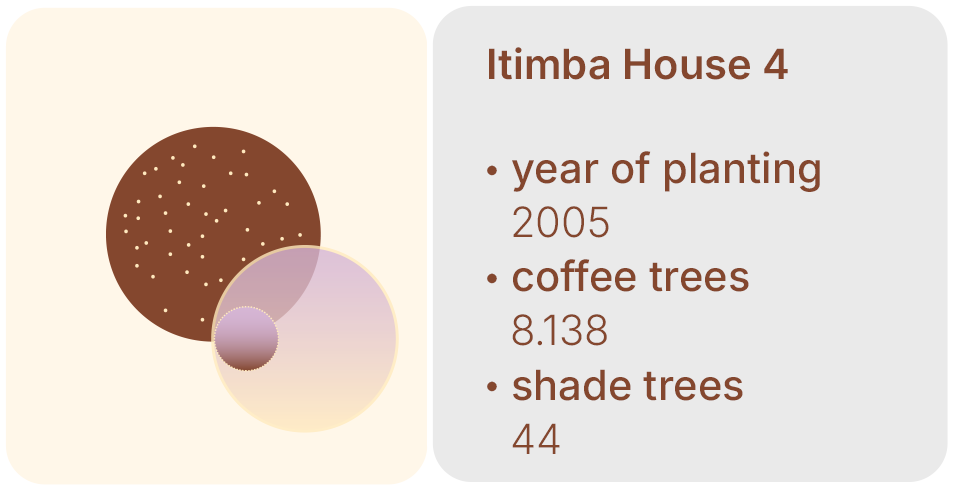 Itimba House 4

• year of planting
2005
• coffee trees
8.138
• shade trees
44